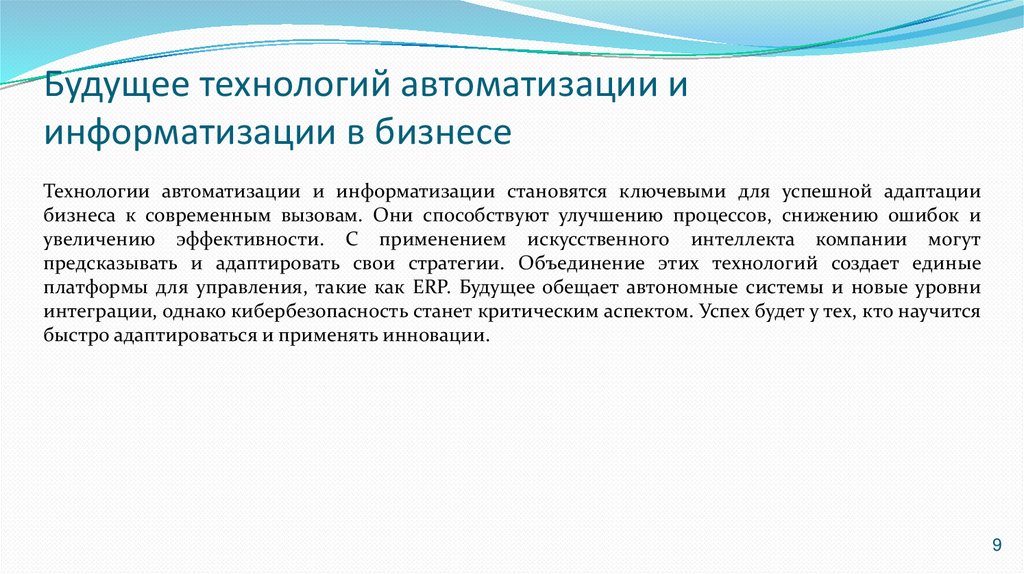 Будущее технологий автоматизации и информатизации в бизнесе

Технологии автоматизации и информатизации становятся ключевыми для успешной адаптации бизнеса к современным вызовам. Они способствуют улучшению процессов, снижению ошибок и увеличению эффективности. С применением искусственного интеллекта компании могут предсказывать и адаптировать свои стратегии. Объединение этих технологий создает единые платформы для управления, такие как ERP. Будущее обещает автономные системы и новые уровни интеграции, однако кибербезопасность станет критическим аспектом. Успех будет у тех, кто научится быстро адаптироваться и применять инновации.

9